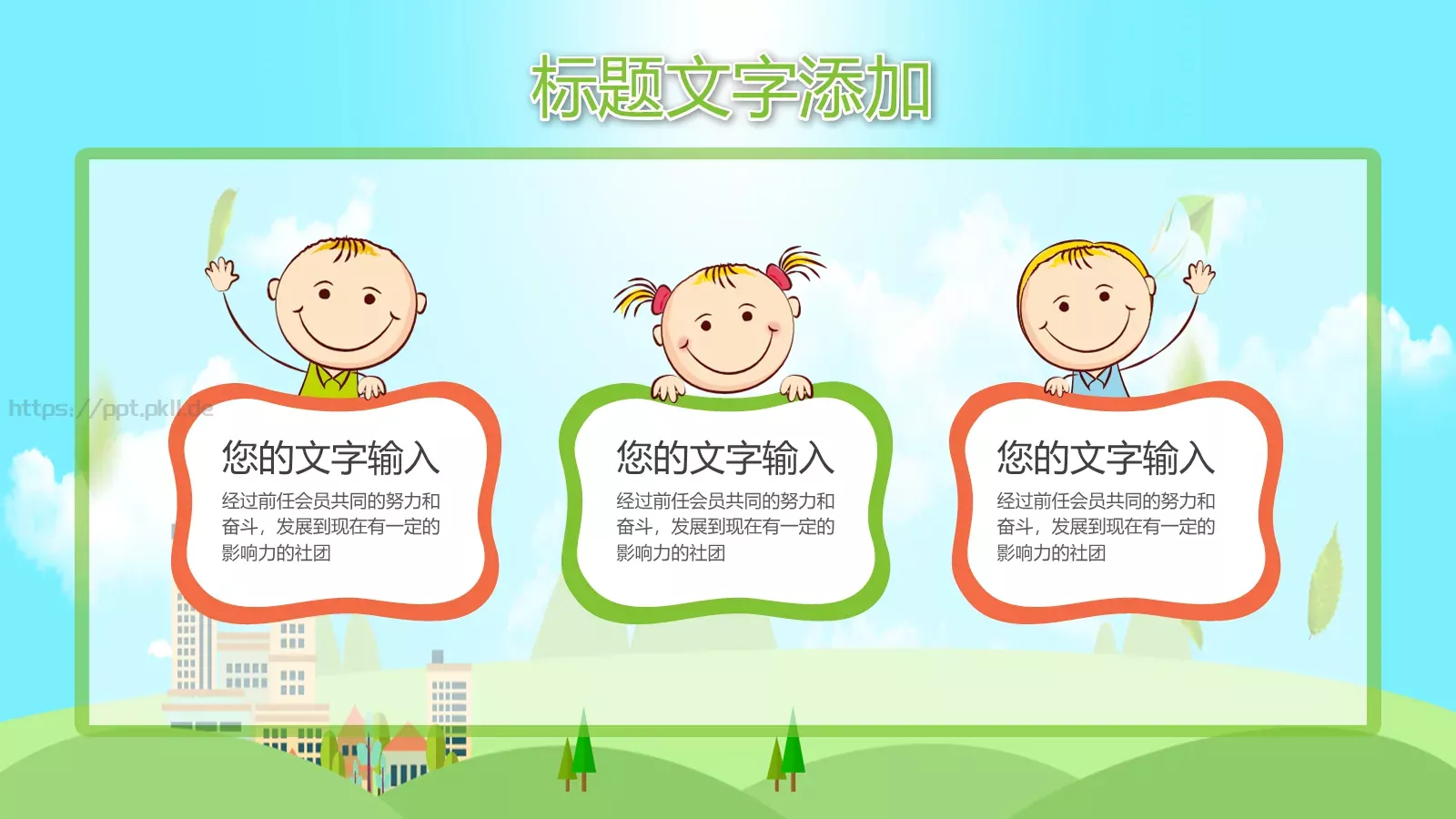 标题文字添加

https://ppt.pkll.de

您的文字输入

经过前任会员共同的努力和奋斗，发展到现在有一定的影响力的社团

您的文字输入

经过前任会员共同的努力和奋斗，发展到现在有一定的影响力的社团

您的文字输入

经过前任会员共同的努力和奋斗，发展到现在有一定的影响力的社团